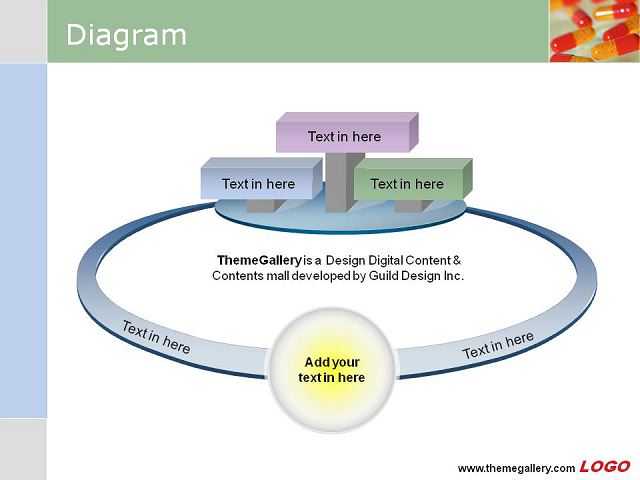 Diagram

Text in here

Text in here

Text in here

ThemeGallery is a Design Digital Content & Contents mall developed by Guild Design Inc.

Text in here

Add your text in here

Text in here

www.themegallery.com LOGO